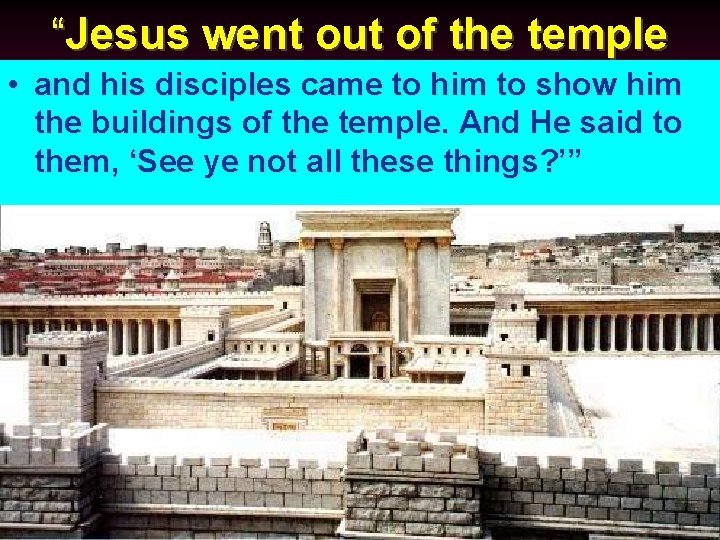 “Jesus went out of the temple

• and his disciples came to him to show him the buildings of the temple. And He said to them, ‘See ye not all these things?’”